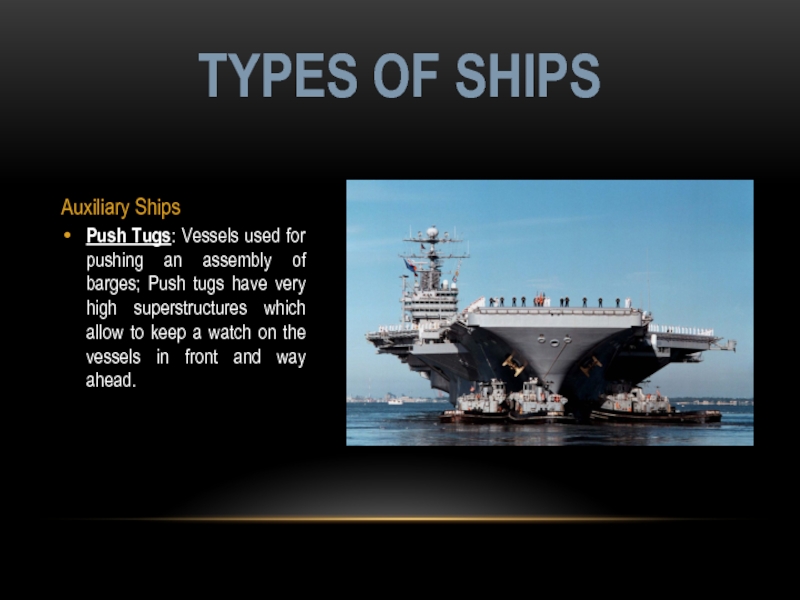 TYPES OF SHIPS

Auxiliary Ships

• Push Tugs: Vessels used for pushing an assembly of barges; Push tugs have very high superstructures which allow to keep a watch on the vessels in front and way ahead.